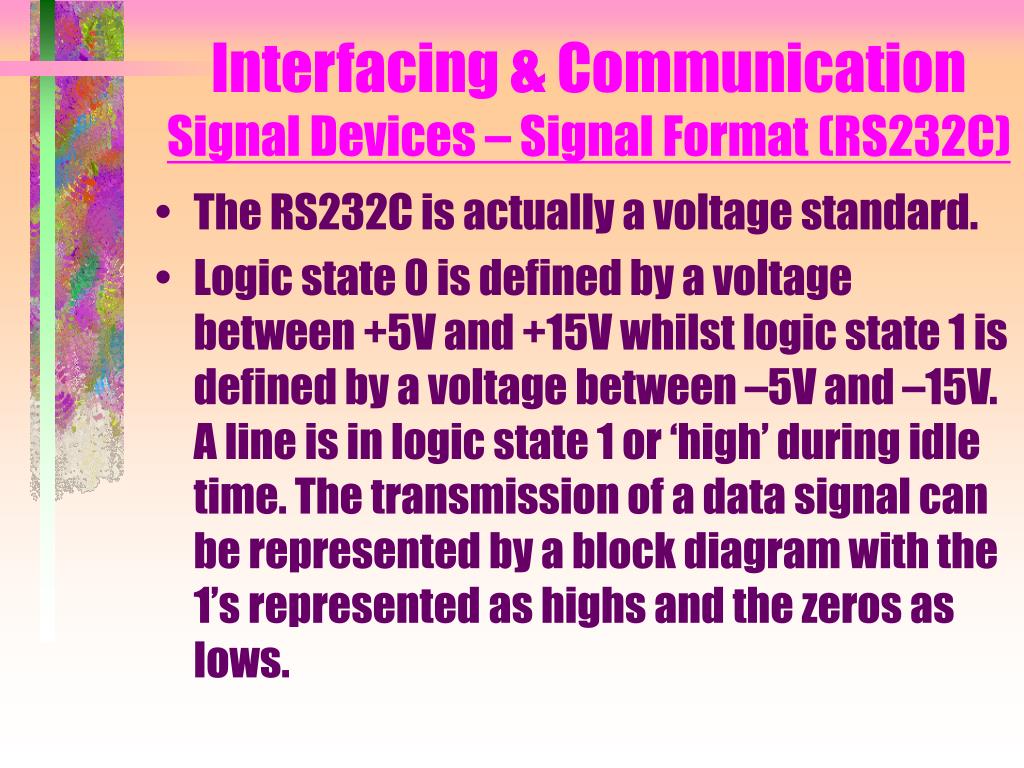 Interfacing & Communication
Signal Devices – Signal Format (RS232C)

• The RS232C is actually a voltage standard.
• Logic state 0 is defined by a voltage between +5V and +15V whilst logic state 1 is defined by a voltage between –5V and –15V. A line is in logic state 1 or ‘high’ during idle time. The transmission of a data signal can be represented by a block diagram with the 1’s represented as highs and the zeros as lows.